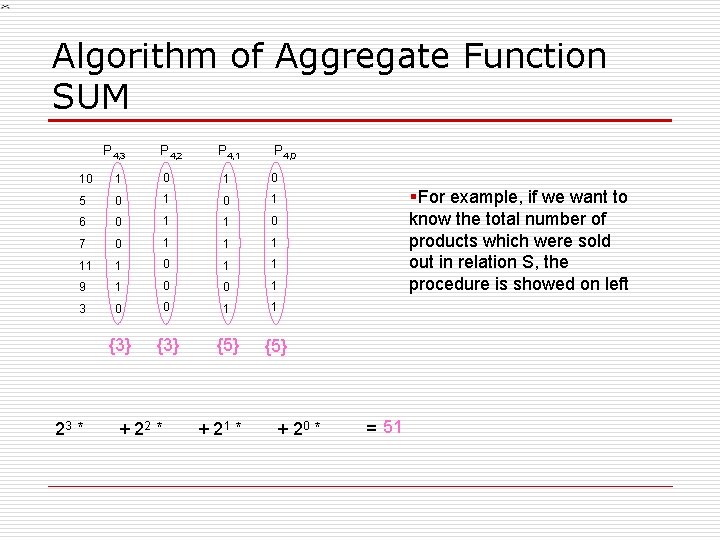 Algorithm of Aggregate Function SUM

|  | $P_{4,3}$ | $P_{4,2}$ | $P_{4,1}$ | $P_{4,0}$ |
|---|---|---|---|---|
| 10 | 1 | 0 | 1 | 0 |
| 5 | 0 | 1 | 0 | 1 |
| 6 | 0 | 1 | 1 | 0 |
| 7 | 0 | 1 | 1 | 1 |
| 11 | 1 | 0 | 1 | 1 |
| 9 | 1 | 0 | 0 | 1 |
| 3 | 0 | 0 | 1 | 1 |
|  | {3} | {3} | {5} | {5} |

▪For example, if we want to know the total number of products which were sold out in relation S, the procedure is showed on left

$2^3$ * + $2^2$ * + $2^1$ * + $2^0$ * = 51